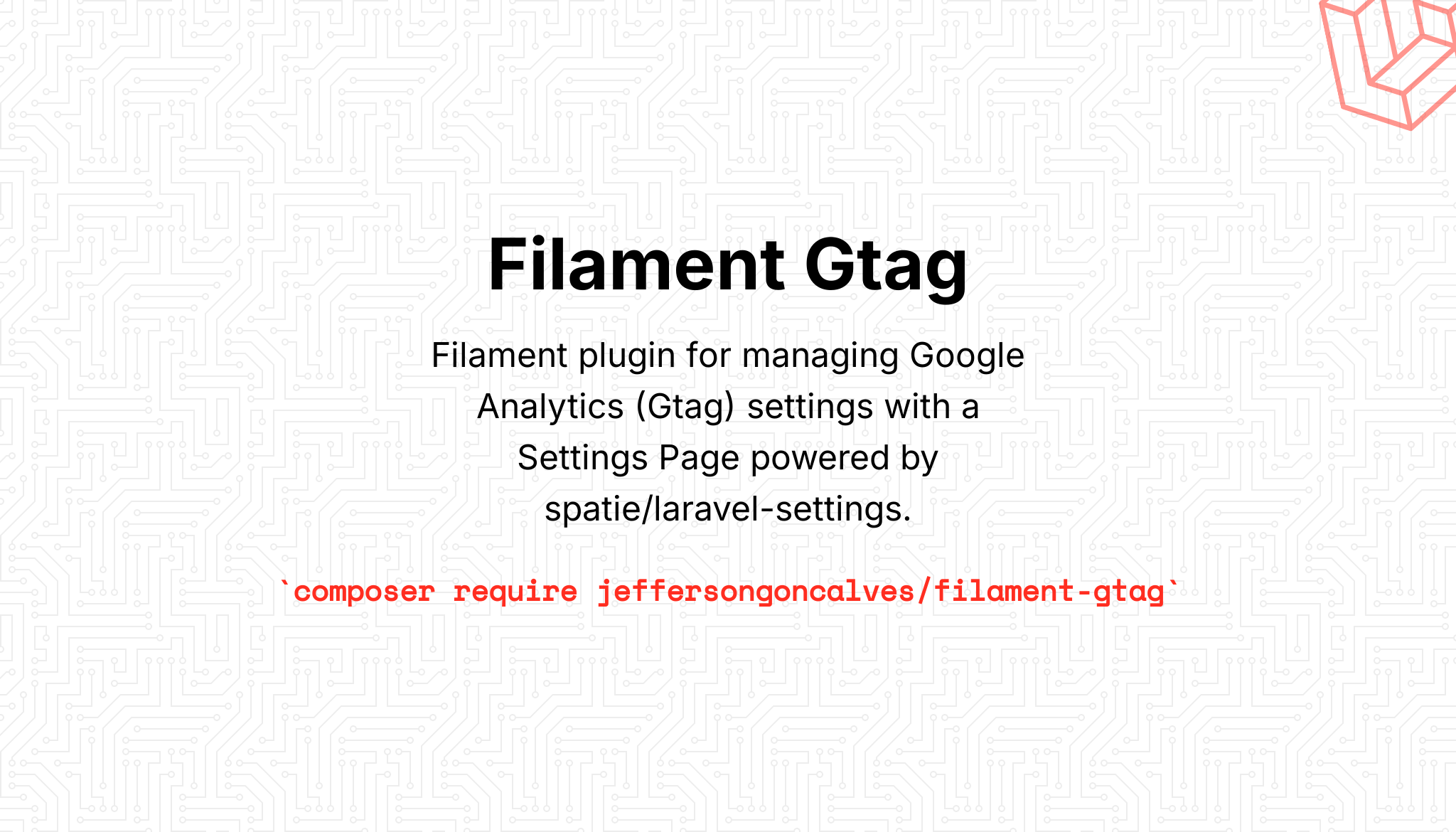 Filament Gtag

Filament plugin for managing Google Analytics (Gtag) settings with a Settings Page powered by spatie/laravel-settings.

`composer require jeffersongoncalves/filament-gtag`